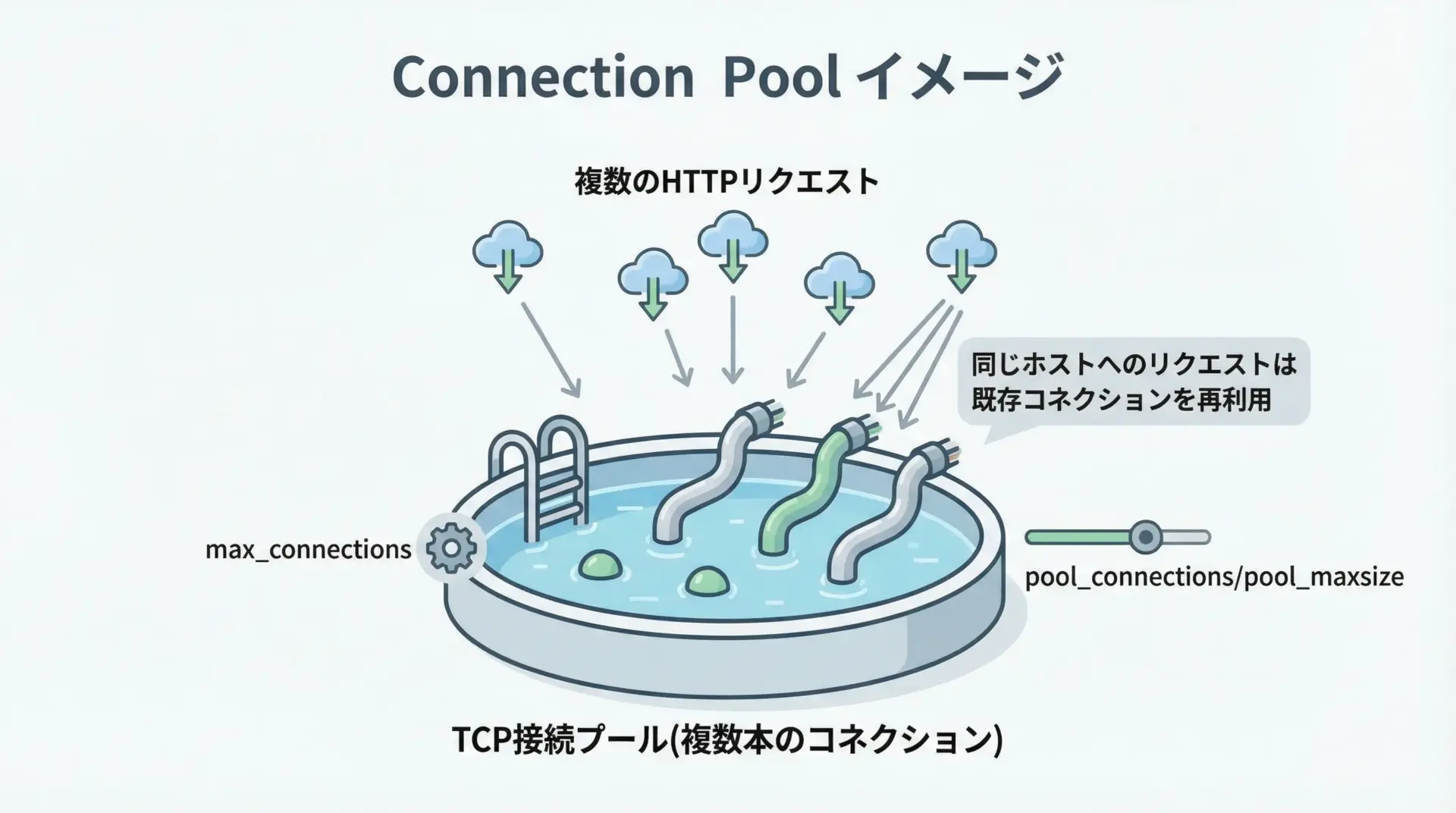 Connection Pool イメージ

複数のHTTPリクエスト

同じホストへのリクエストは既存コネクションを再利用

max_connections

pool_connections/pool_maxsize

TCP接続プール(複数本のコネクション)